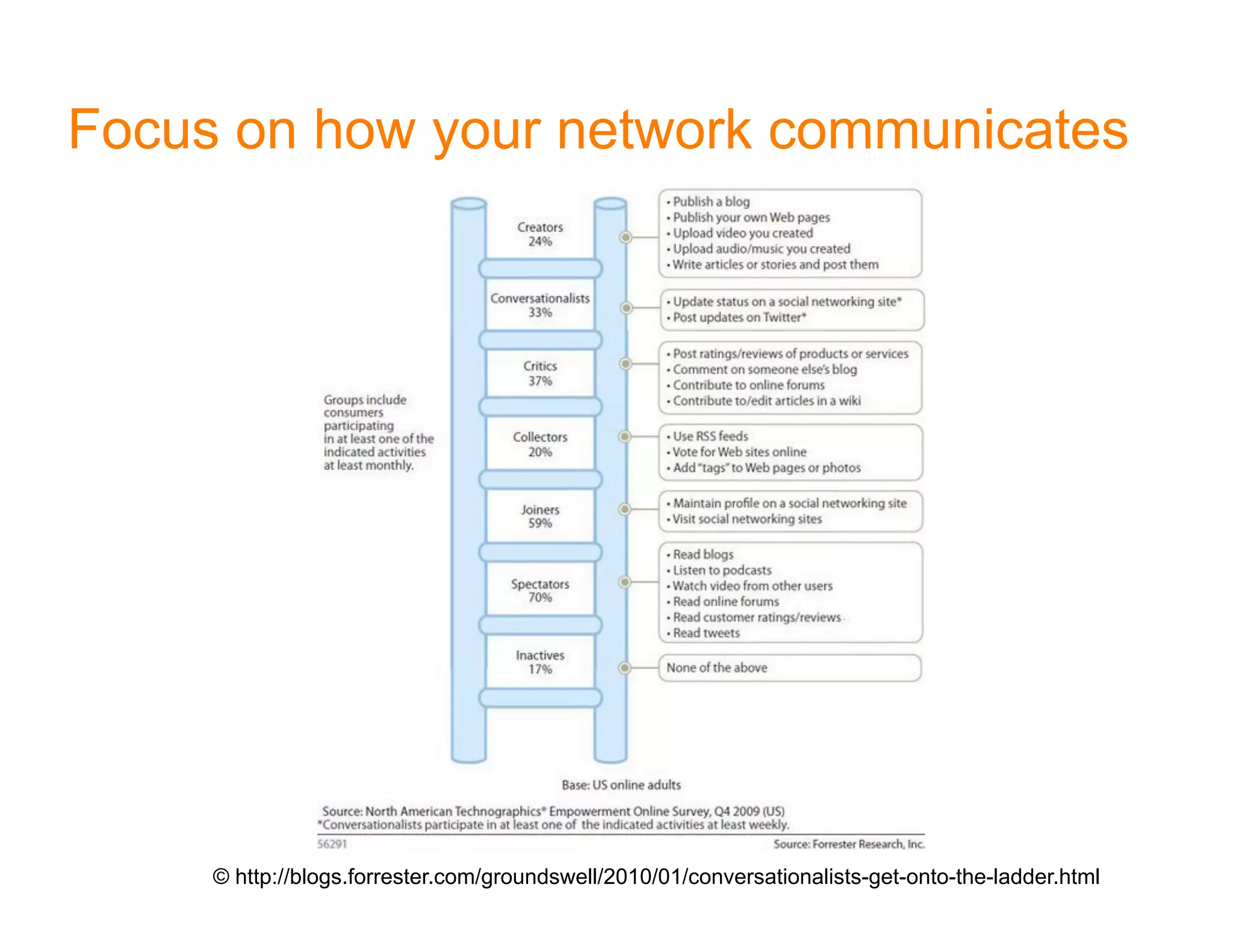 Focus on how your network communicates

Groups include consumers participating in at least one of the indicated activities at least monthly.

Creators
24%

• Publish a blog
• Publish your own Web pages
• Upload video you created
• Upload audio/music you created
• Write articles or stories and post them

Conversationalists
33%

• Update status on a social networking site*
• Post updates on Twitter*

Critics
37%

• Post ratings/reviews of products or services
• Comment on someone else's blog
• Contribute to online forums
• Contribute to/edit articles in a wiki

Collectors
20%

• Use RSS feeds
• Vote for Web sites online
• Add "tags" to Web pages or photos

Joiners
59%

• Maintain profile on a social networking site
• Visit social networking sites

Spectators
70%

• Read blogs
• Listen to podcasts
• Watch video from other users
• Read online forums
• Read customer ratings/reviews
• Read tweets

Inactives
17%

None of the above

Base: US online adults

Source: North American Technographics® Empowerment Online Survey, Q4 2009 (US)
*Conversationalists participate in at least one of the indicated activities at least weekly.

56291

Source: Forrester Research, Inc.

© http://blogs.forrester.com/groundswell/2010/01/conversationalists-get-onto-the-ladder.html